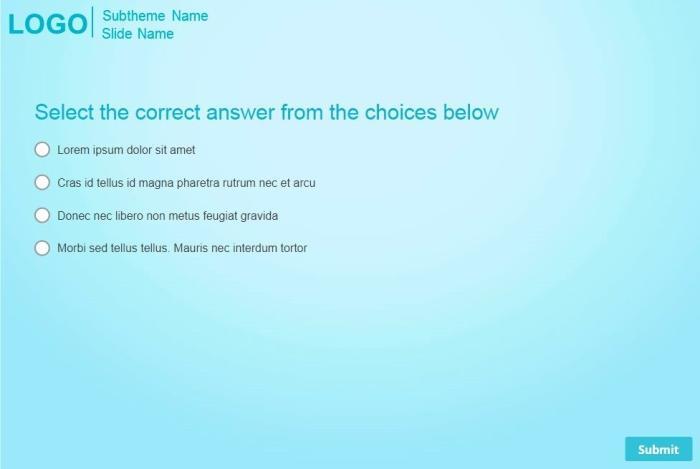 LOGO Subtheme Name
Slide Name

Select the correct answer from the choices below

Lorem ipsum dolor sit amet

Cras id tellus id magna pharetra rutrum nec et arcu

Donec nec libero non metus feugiat gravida

Morbi sed tellus tellus. Mauris nec interdum tortor

Submit